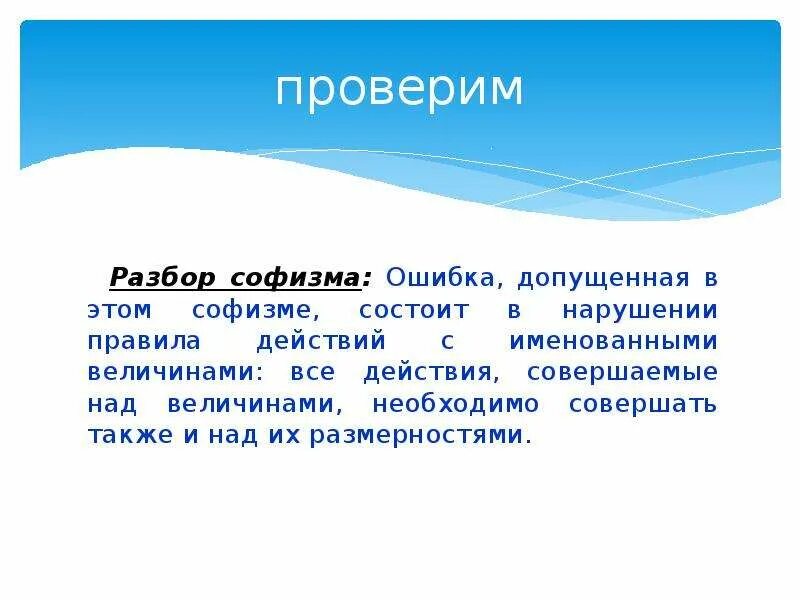 проверим

Разбор софизма: Ошибка, допущенная в этом софизме, состоит в нарушении правила действий с именованными величинами: все действия, совершаемые над величинами, необходимо совершать также и над их размерностями.